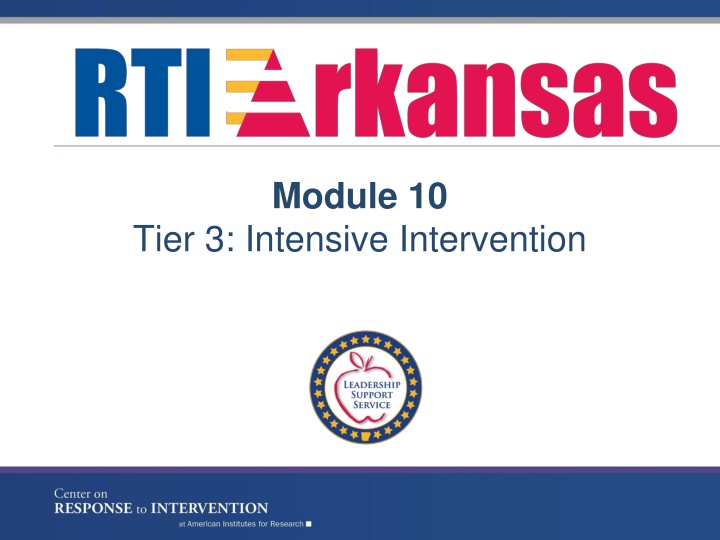 RTI Arkansas

Module 10
Tier 3: Intensive Intervention

LEADERSHIP SUPPORT SERVICE

Center on
RESPONSE to INTERVENTION
at American Institutes for Research